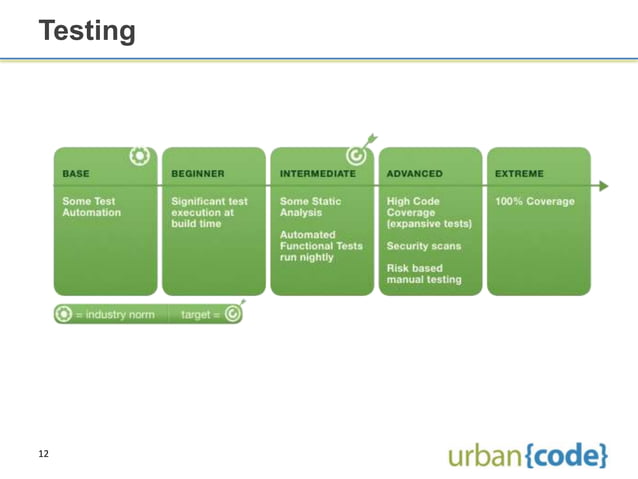 Testing

BASE

Some Test Automation

BEGINNER

Significant test execution at build time

INTERMEDIATE

Some Static Analysis

Automated Functional Tests run nightly

ADVANCED

High Code Coverage (expansive tests)

Security scans

Risk based manual testing

EXTREME

100% Coverage

= industry norm target =

12

urban{code}